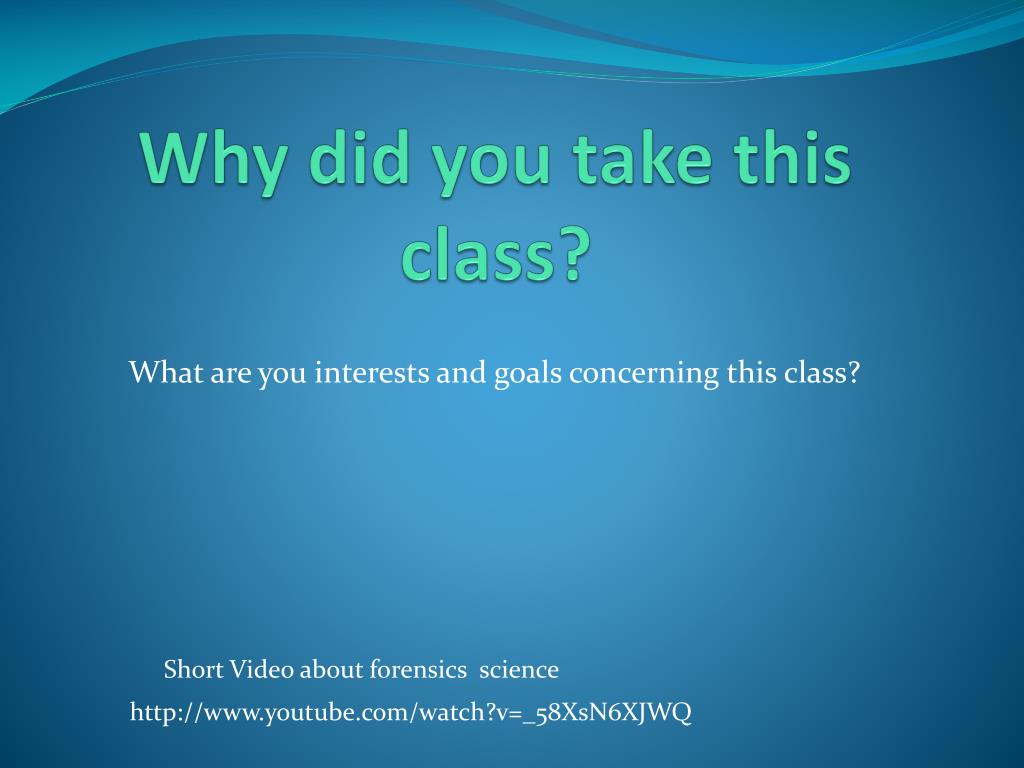 Why did you take this class?

What are you interests and goals concerning this class?

Short Video about forensics science

http://www.youtube.com/watch?v=_58XsN6XJWQ